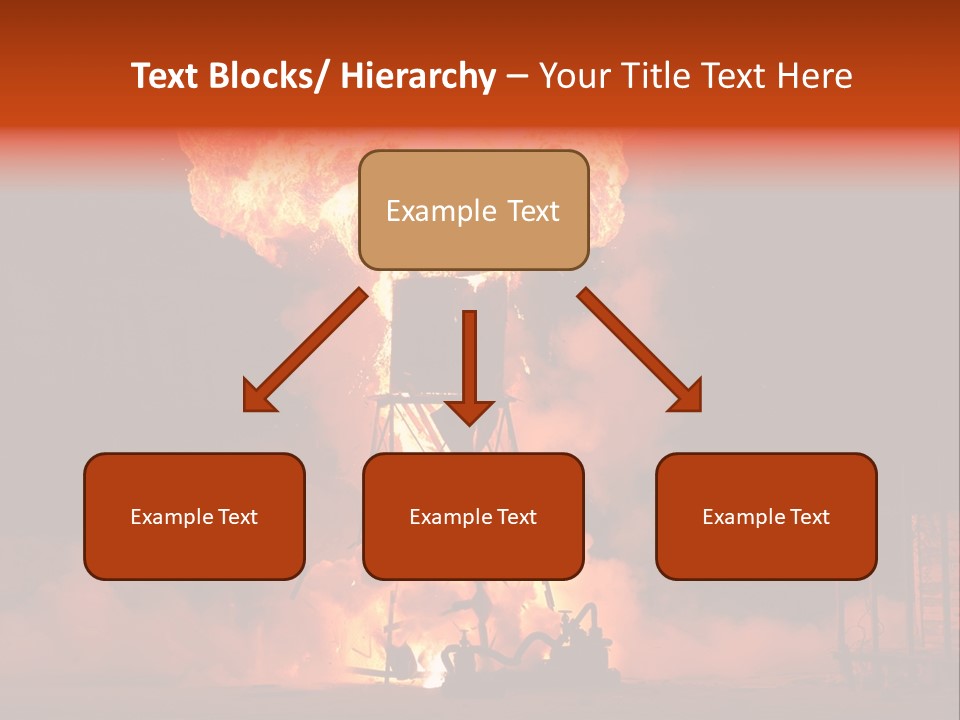 Text Blocks/ Hierarchy – Your Title Text Here

Example Text

Example Text

Example Text

Example Text